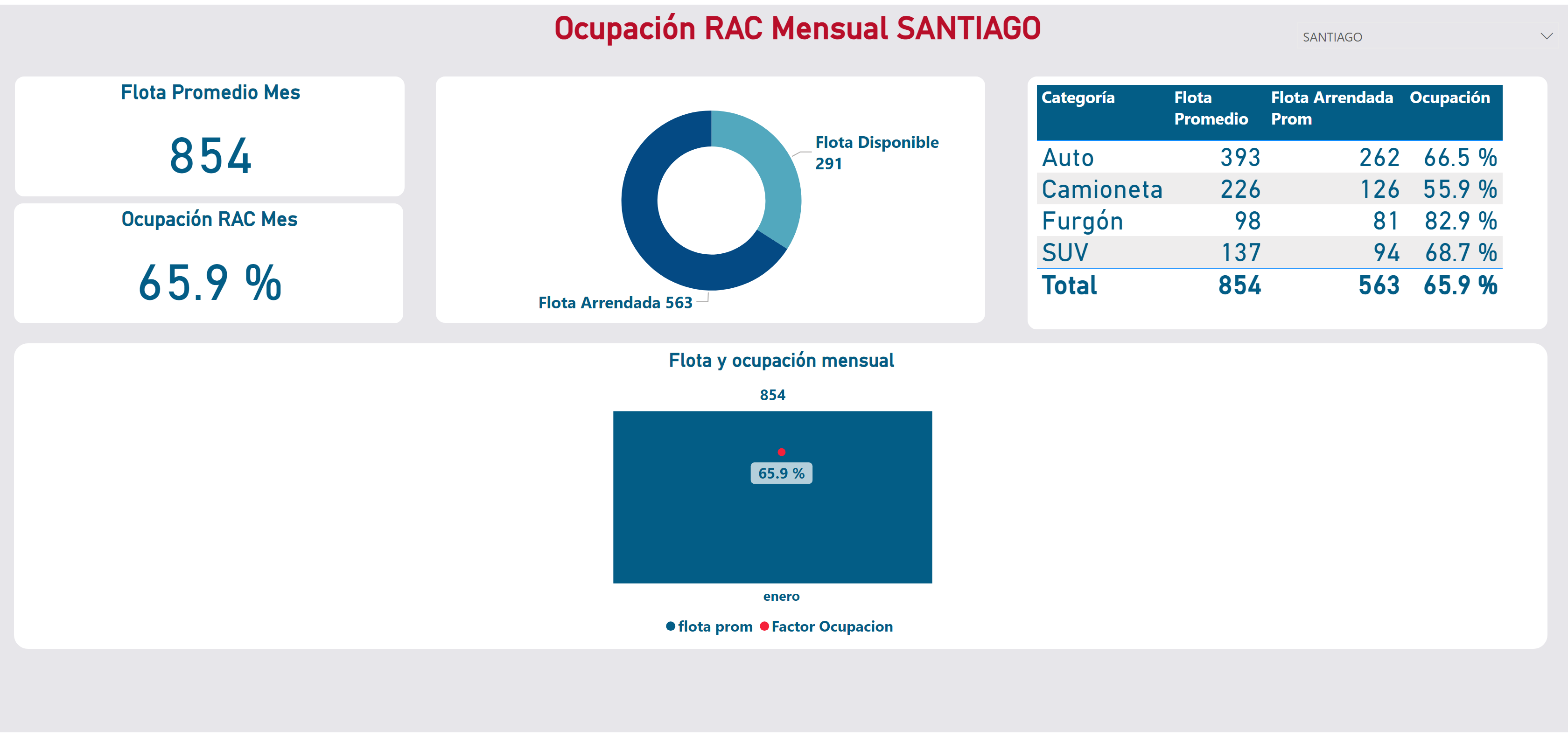 Ocupación RAC Mensual SANTIAGO

SANTIAGO

Flota Promedio Mes

854

Ocupación RAC Mes

65.9 %

Flota Disponible 291

Flota Arrendada 563

| Categoría | Flota Promedio | Flota Arrendada Prom | Ocupación |
|---|---|---|---|
| Auto | 393 | 262 | 66.5 % |
| Camioneta | 226 | 126 | 55.9 % |
| Furgón | 98 | 81 | 82.9 % |
| SUV | 137 | 94 | 68.7 % |
| Total | 854 | 563 | 65.9 % |

Flota y ocupación mensual

854

65.9 %

enero

flota prom Factor Ocupacion